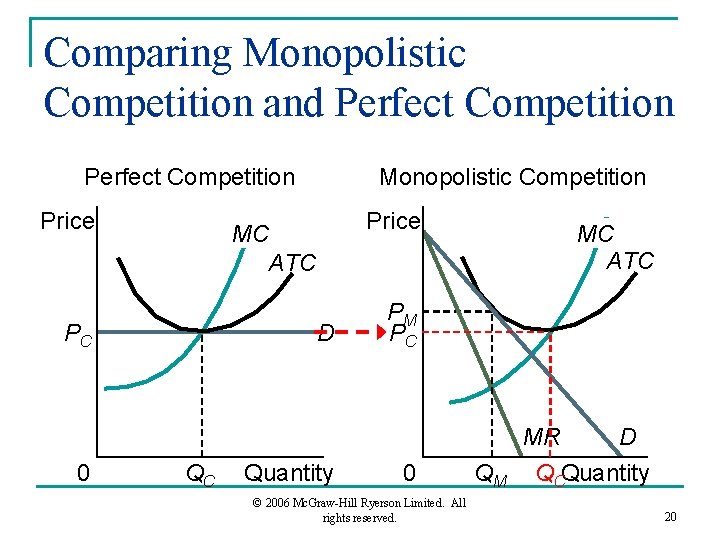 Comparing Monopolistic Competition and Perfect Competition

Perfect Competition

Price

MC

ATC

$P_C$

D

0

$Q_C$

Quantity

Monopolistic Competition

Price

MC

ATC

$P_M$

$P_C$

MR

D

0

$Q_M$

$Q_C$

Quantity

© 2006 McGraw-Hill Ryerson Limited. All rights reserved.

20